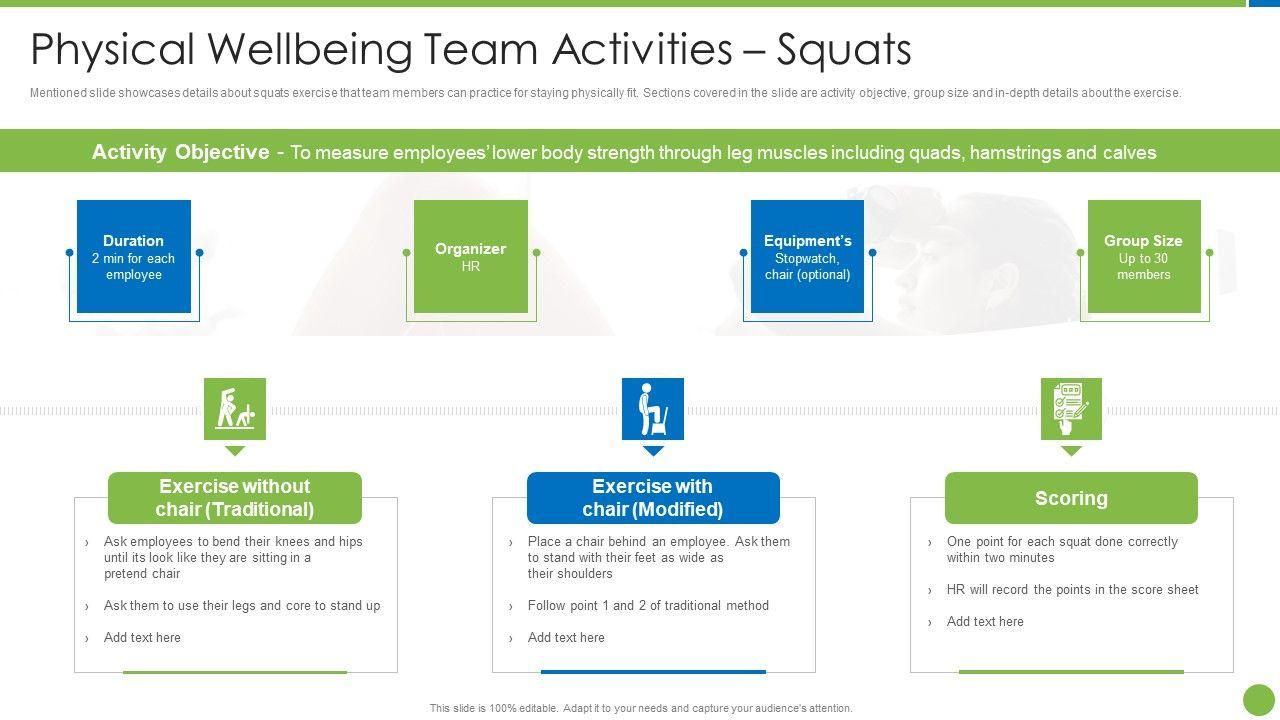 Physical Wellbeing Team Activities – Squats

Mentioned slide showcases details about squats exercise that team members can practice for staying physically fit. Sections covered in the slide are activity objective, group size and in-depth details about the exercise.

Activity Objective - To measure employees' lower body strength through leg muscles including quads, hamstrings and calves

Duration
2 min for each employee

Organizer
HR

Equipment's
Stopwatch, chair (optional)

Group Size
Up to 30 members

Exercise without chair (Traditional)

› Ask employees to bend their knees and hips until its look like they are sitting in a pretend chair

› Ask them to use their legs and core to stand up

› Add text here

Exercise with chair (Modified)

› Place a chair behind an employee. Ask them to stand with their feet as wide as their shoulders

› Follow point 1 and 2 of traditional method

› Add text here

Scoring

› One point for each squat done correctly within two minutes

› HR will record the points in the score sheet

› Add text here

This slide is 100% editable. Adapt it to your needs and capture your audience's attention.